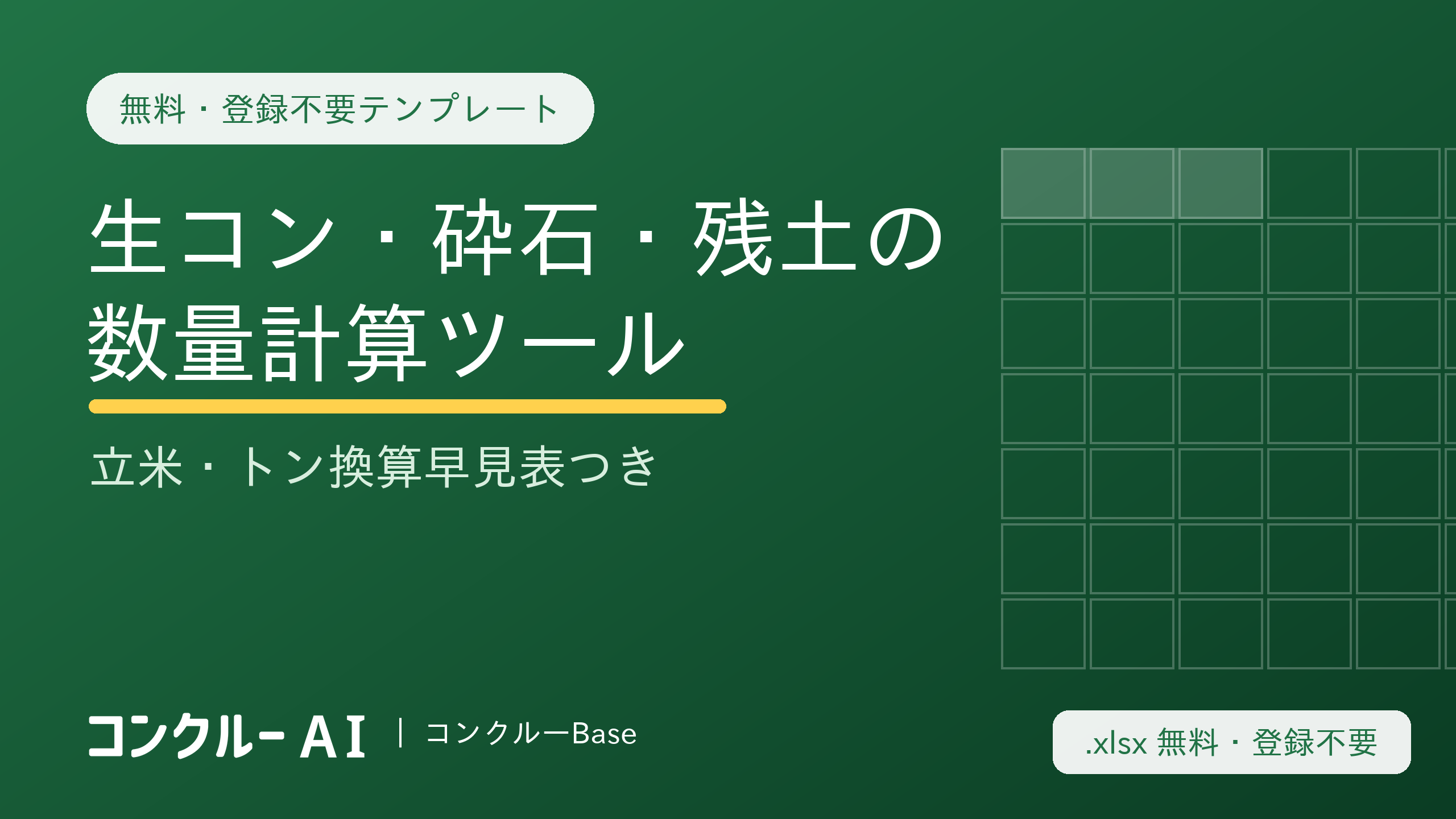 無料・登録不要テンプレート

生コン・砕石・残土の数量計算ツール

立米・トン換算早見表つき

コンクルー AI | コンクルーBase

.xlsx 無料・登録不要